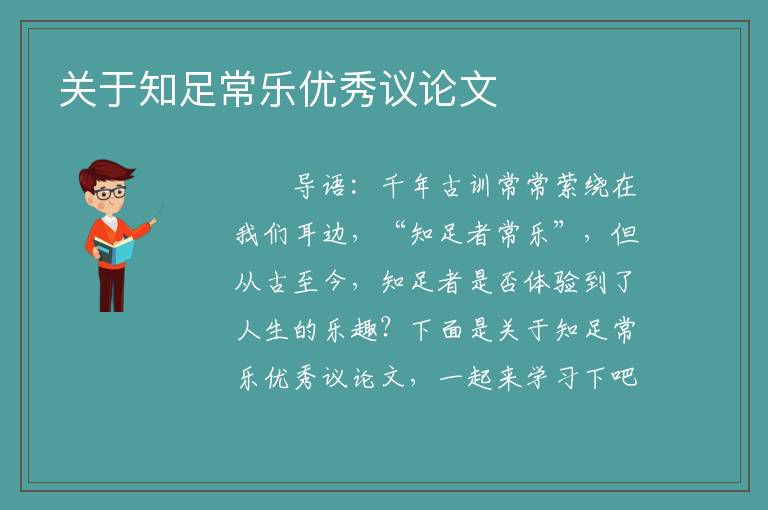 关于知足常乐优秀议论文

导语：千年古训常常萦绕在我们耳边，“知足者常乐”，但从古至今，知足者是否体验到了人生的乐趣？下面是关于知足常乐优秀议论文，一起来学习下吧